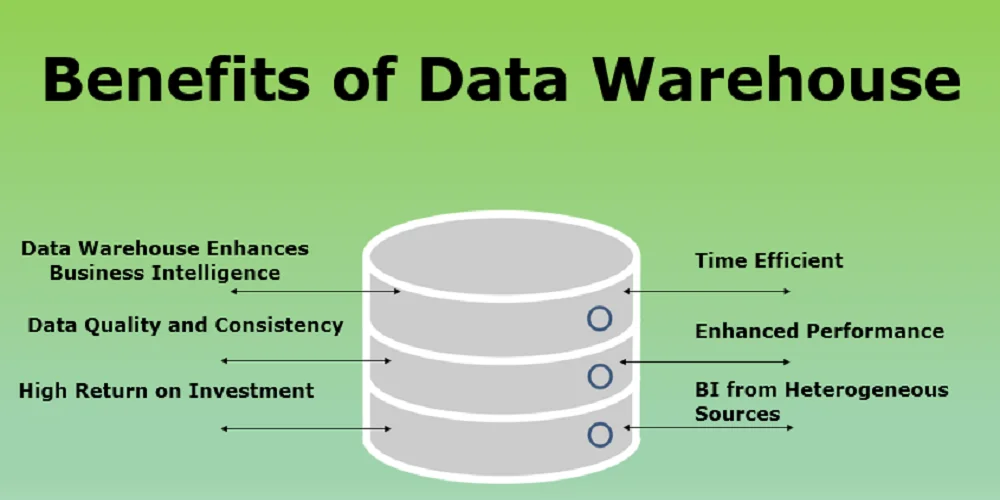 Benefits of Data Warehouse

Data Warehouse Enhances Business Intelligence

Data Quality and Consistency

High Return on Investment

Time Efficient

Enhanced Performance

BI from Heterogeneous Sources